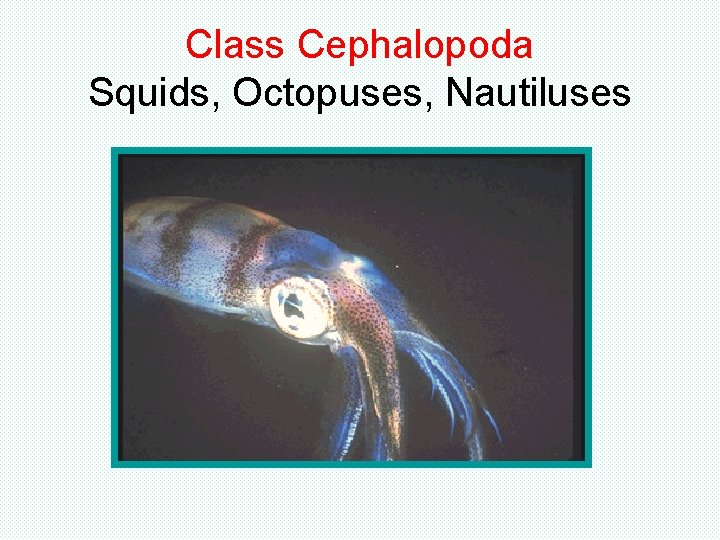 Class Cephalopoda
Squids, Octopuses, Nautiluses